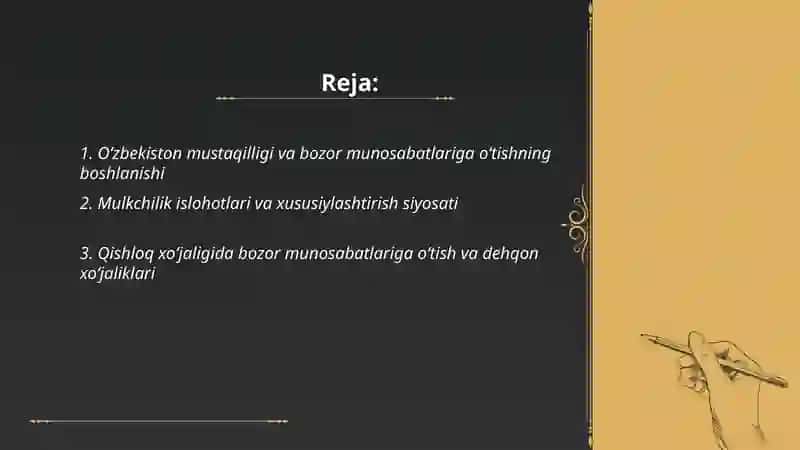 Reja:

1. O'zbekiston mustaqilligi va bozor munosabatlariga o'tishning boshlanishi

2. Mulkchilik islohotlari va xususiylashtirish siyosati

3. Qishloq xo'jaligida bozor munosabatlariga o'tish va dehqon xo'jaliklari